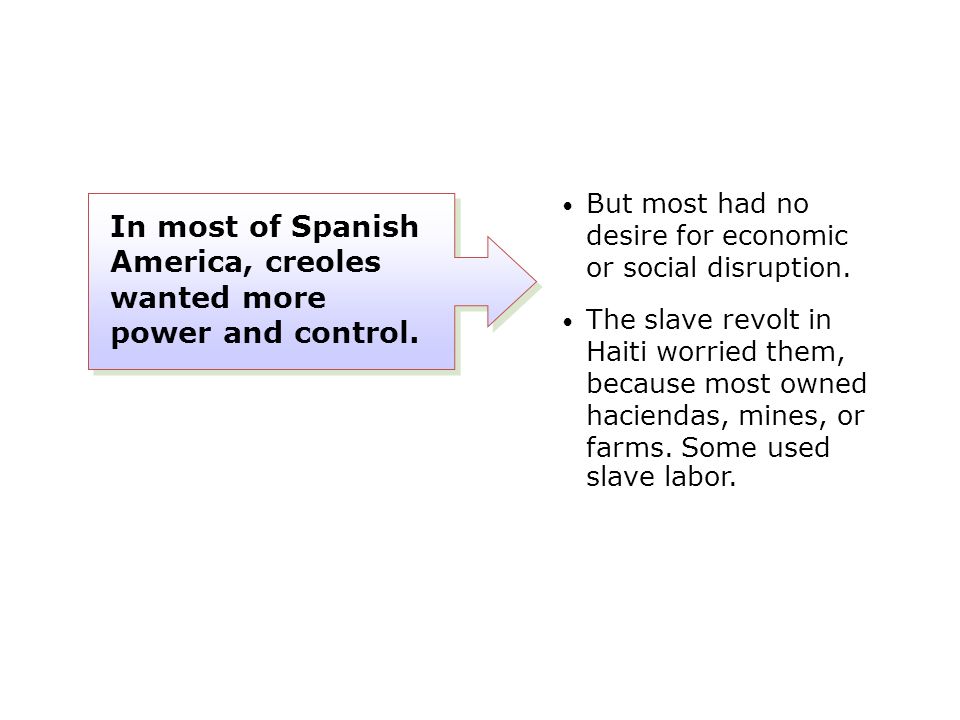 In most of Spanish America, creoles wanted more power and control.

• But most had no desire for economic or social disruption.

• The slave revolt in Haiti worried them, because most owned haciendas, mines, or farms. Some used slave labor.